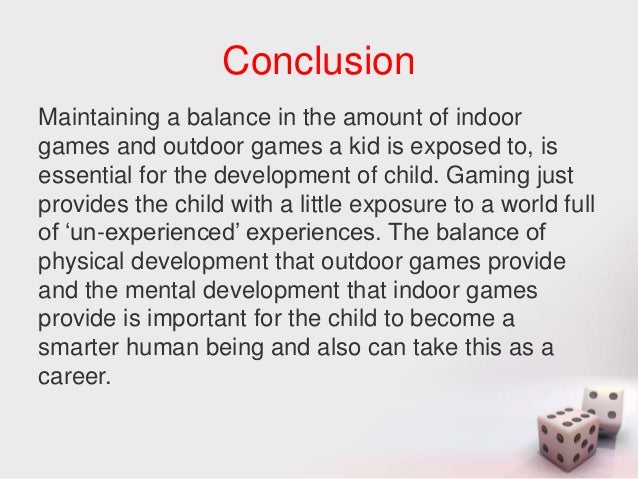 Conclusion

Maintaining a balance in the amount of indoor games and outdoor games a kid is exposed to, is essential for the development of child. Gaming just provides the child with a little exposure to a world full of ‘un-experienced’ experiences. The balance of physical development that outdoor games provide and the mental development that indoor games provide is important for the child to become a smarter human being and also can take this as a career.